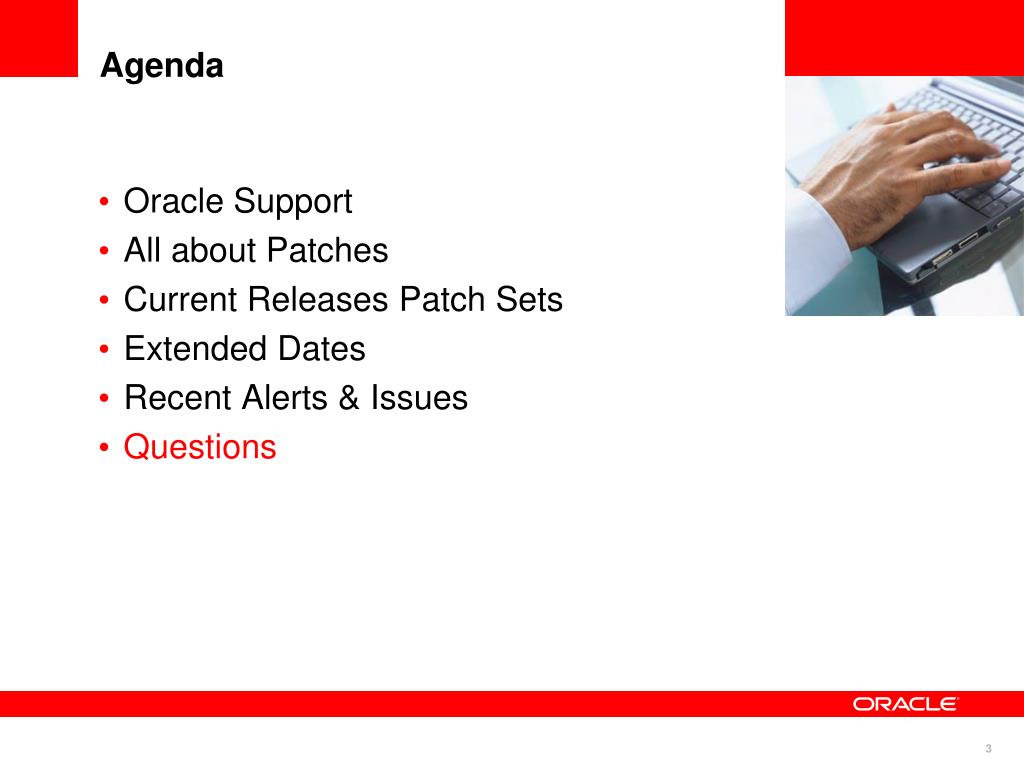 Agenda

• Oracle Support
• All about Patches
• Current Releases Patch Sets
• Extended Dates
• Recent Alerts & Issues
• Questions

ORACLE

3